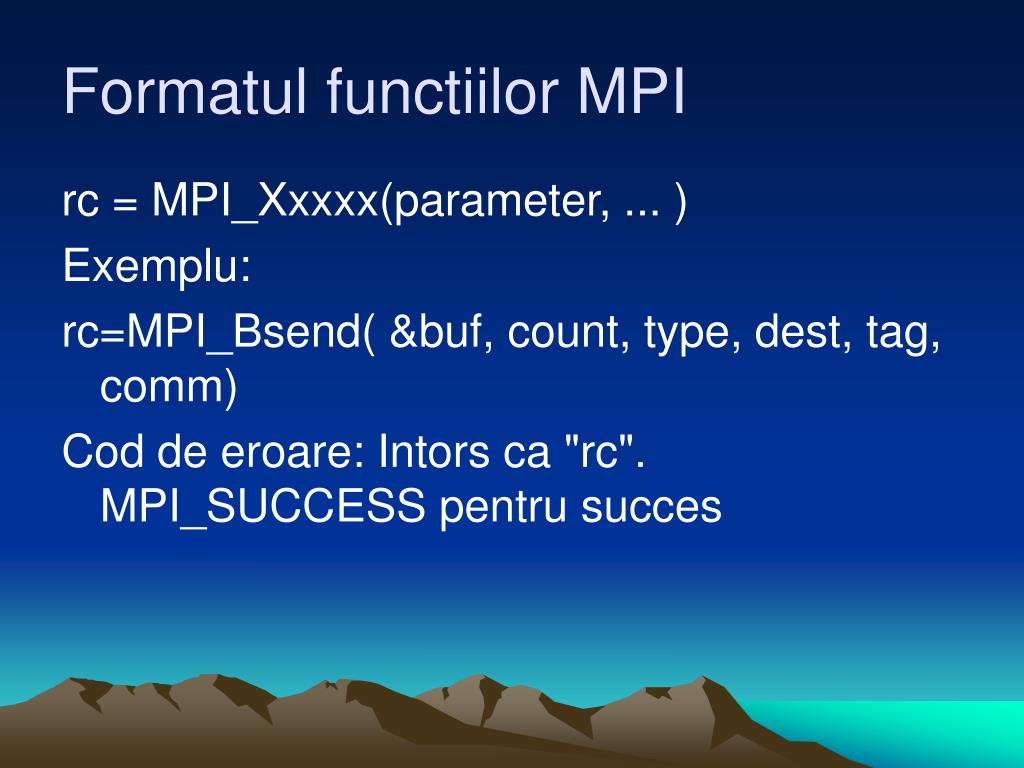 Formatul functiilor MPI

rc = MPI_Xxxxx(parameter, ... )

Exemplu:

rc=MPI_Bsend( &buf, count, type, dest, tag, comm)

Cod de eroare: Intors ca "rc". MPI_SUCCESS pentru succes